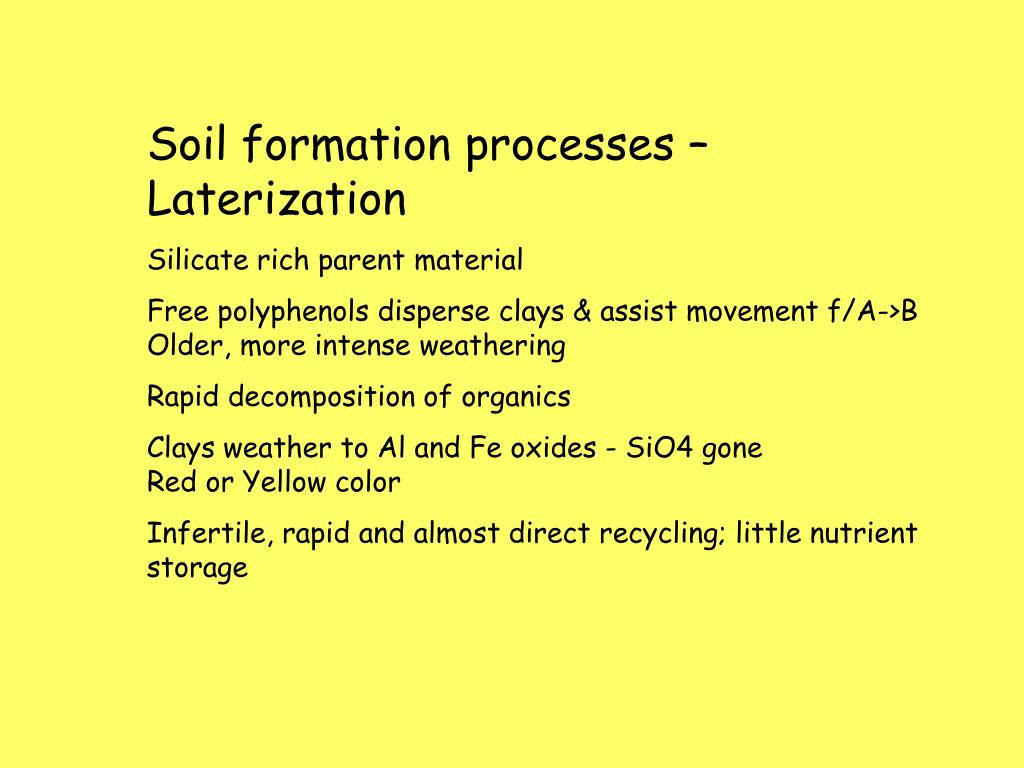 Soil formation processes – Laterization

Silicate rich parent material

Free polyphenols disperse clays & assist movement f/A->B
Older, more intense weathering

Rapid decomposition of organics

Clays weather to Al and Fe oxides - SiO4 gone
Red or Yellow color

Infertile, rapid and almost direct recycling; little nutrient storage